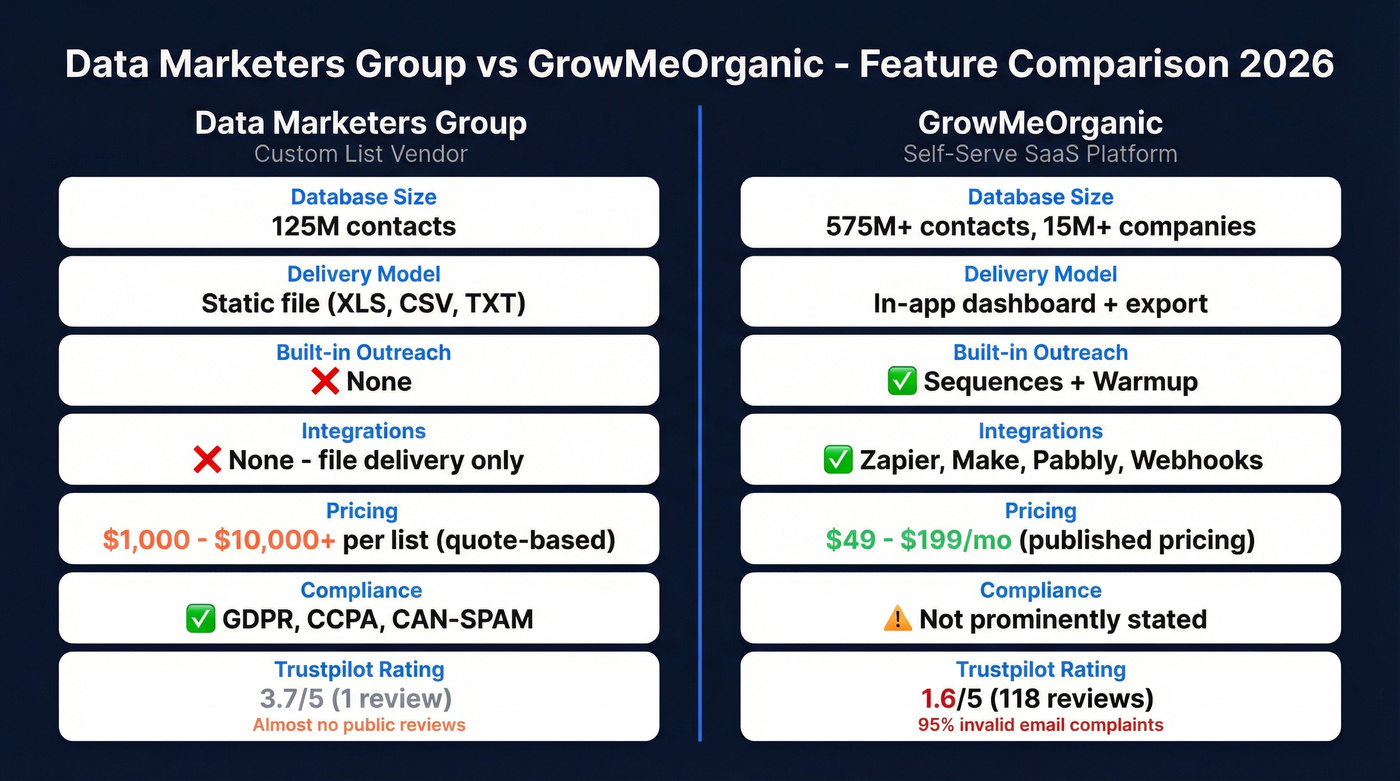 Data Marketers Group vs GrowMeOrganic - Feature Comparison 2026

Data Marketers Group
Custom List Vendor

Database Size
125M contacts

Delivery Model
Static file (XLS, CSV, TXT)

Built-in Outreach
❌ None

Integrations
❌ None - file delivery only

Pricing
$1,000 - $10,000+ per list (quote-based)

Compliance
✅ GDPR, CCPA, CAN-SPAM

Trustpilot Rating
3.7/5 (1 review)
Almost no public reviews

GrowMeOrganic
Self-Serve SaaS Platform

Database Size
575M+ contacts, 15M+ companies

Delivery Model
In-app dashboard + export

Built-in Outreach
✅ Sequences + Warmup

Integrations
✅ Zapier, Make, Pabbly, Webhooks

Pricing
$49 - $199/mo (published pricing)

Compliance
⚠️ Not prominently stated

Trustpilot Rating
1.6/5 (118 reviews)
95% invalid email complaints